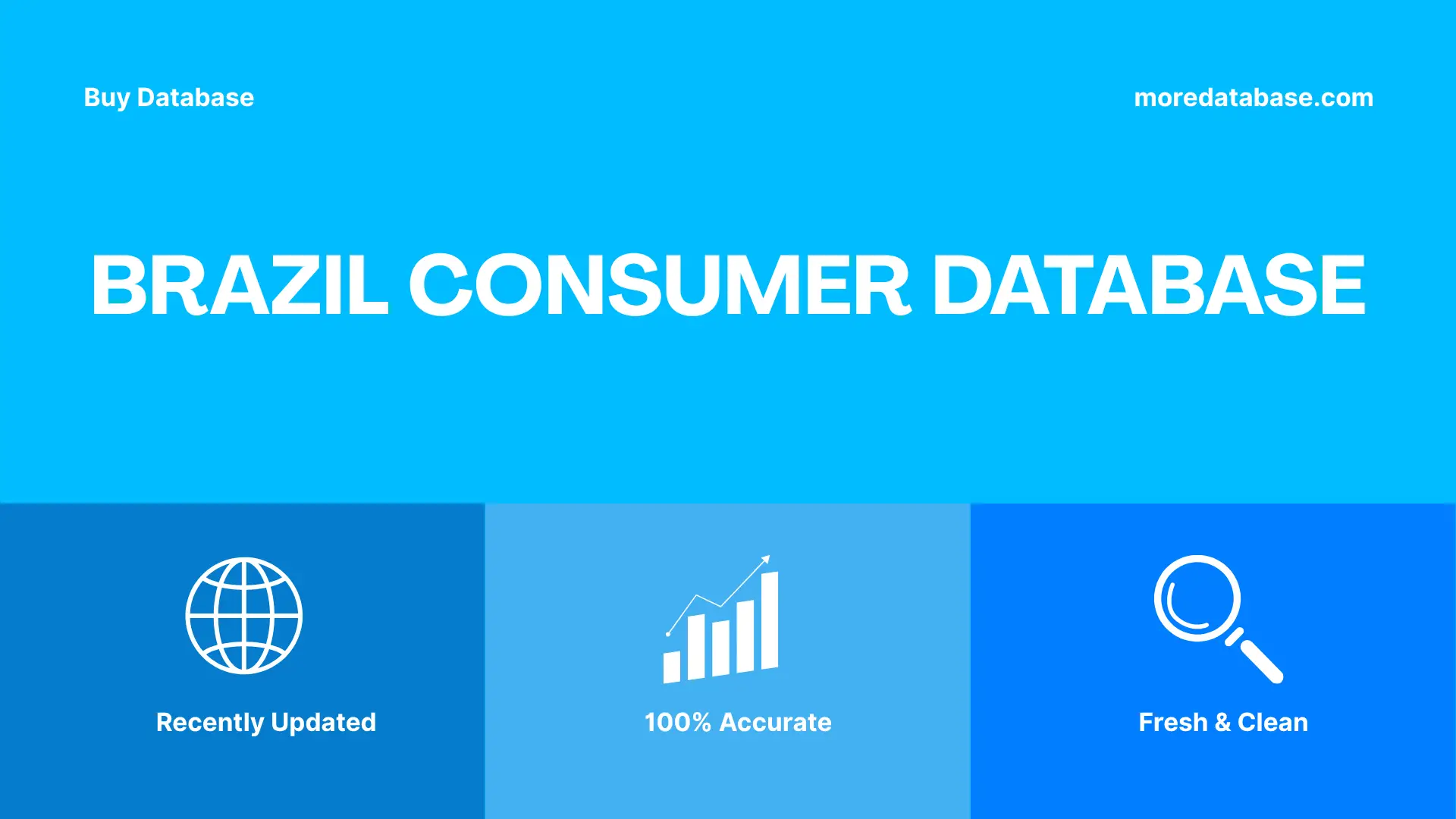 Buy Database

moredatabase.com

BRAZIL CONSUMER DATABASE

Recently Updated

100% Accurate

Fresh & Clean